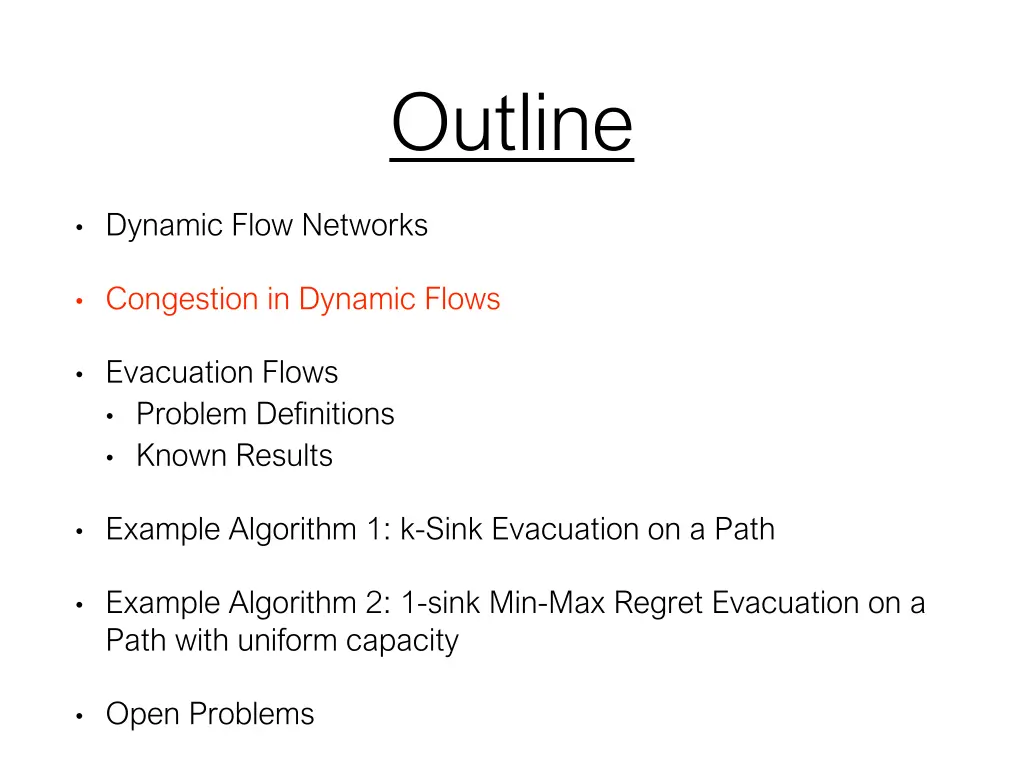 Outline

• Dynamic Flow Networks

• Congestion in Dynamic Flows

• Evacuation Flows
  • Problem Definitions
  • Known Results

• Example Algorithm 1: k-Sink Evacuation on a Path

• Example Algorithm 2: 1-sink Min-Max Regret Evacuation on a Path with uniform capacity

• Open Problems